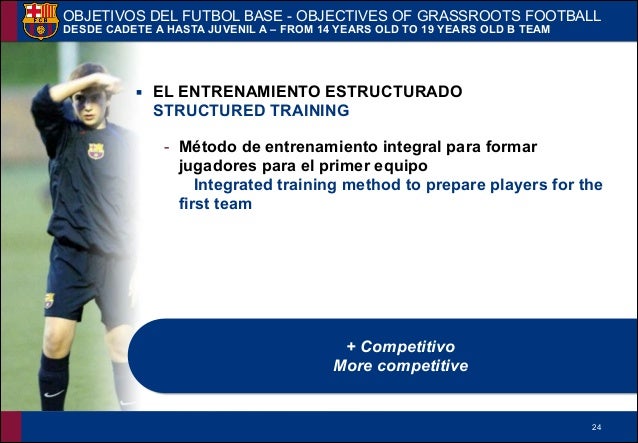 FCB

OBJETIVOS DEL FUTBOL BASE - OBJECTIVES OF GRASSROOTS FOOTBALL
DESDE CADETE A HASTA JUVENIL A – FROM 14 YEARS OLD TO 19 YEARS OLD B TEAM

▪ EL ENTRENAMIENTO ESTRUCTURADO
STRUCTURED TRAINING

- Método de entrenamiento integral para formar jugadores para el primer equipo
Integrated training method to prepare players for the first team

+ Competitivo
More competitive

24